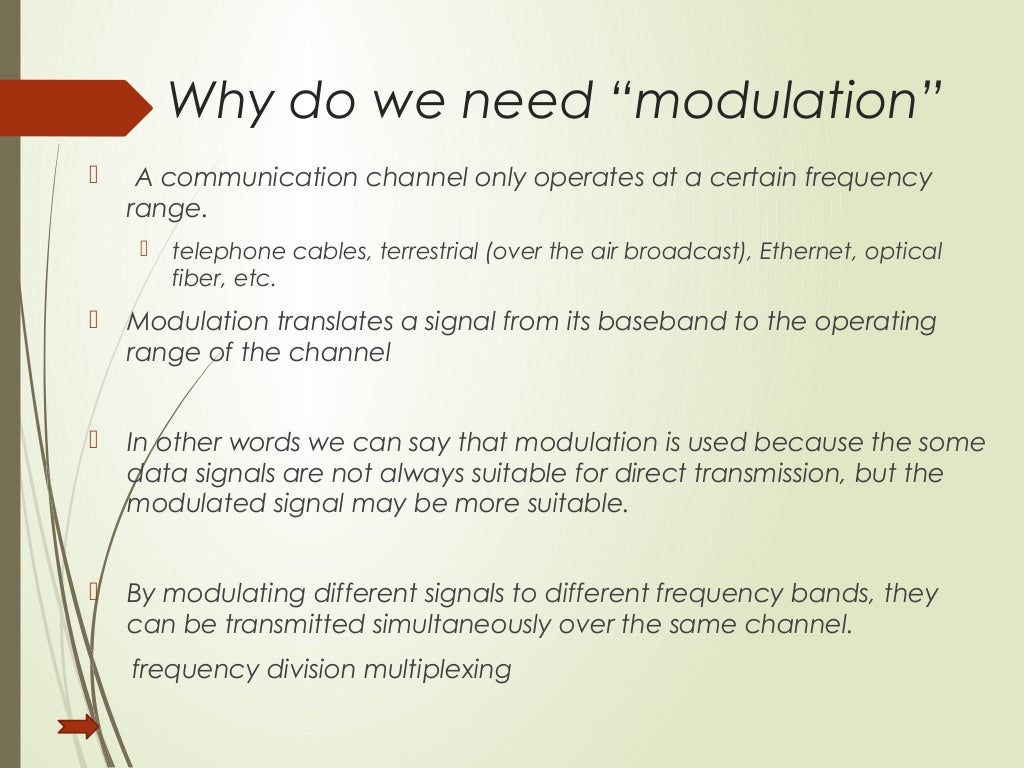 Why do we need "modulation"

 A communication channel only operates at a certain frequency range.

 telephone cables, terrestrial (over the air broadcast), Ethernet, optical fiber, etc.

 Modulation translates a signal from its baseband to the operating range of the channel

 In other words we can say that modulation is used because the some data signals are not always suitable for direct transmission, but the modulated signal may be more suitable.

 By modulating different signals to different frequency bands, they can be transmitted simultaneously over the same channel.

frequency division multiplexing